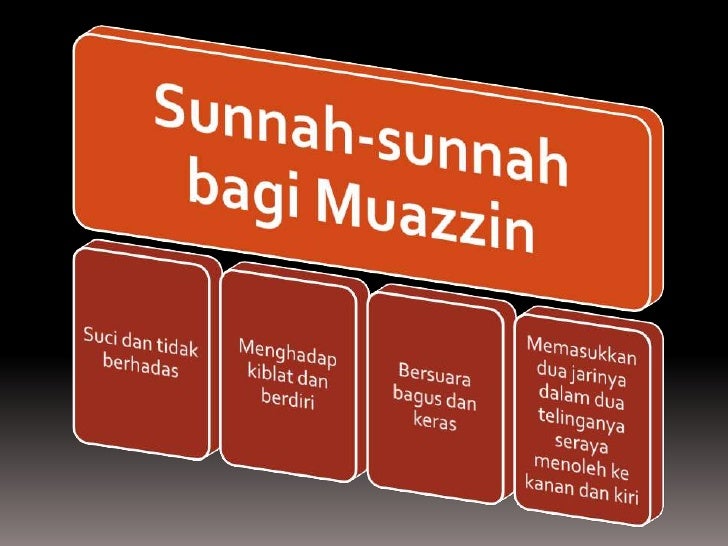 Sunnah-sunnah bagi Muazzin

Suci dan tidak berhadas

Menghadap kiblat dan berdiri

Bersuara bagus dan keras

Memasukkan dua jarinya dalam dua telinganya seraya menoleh ke kanan dan kiri